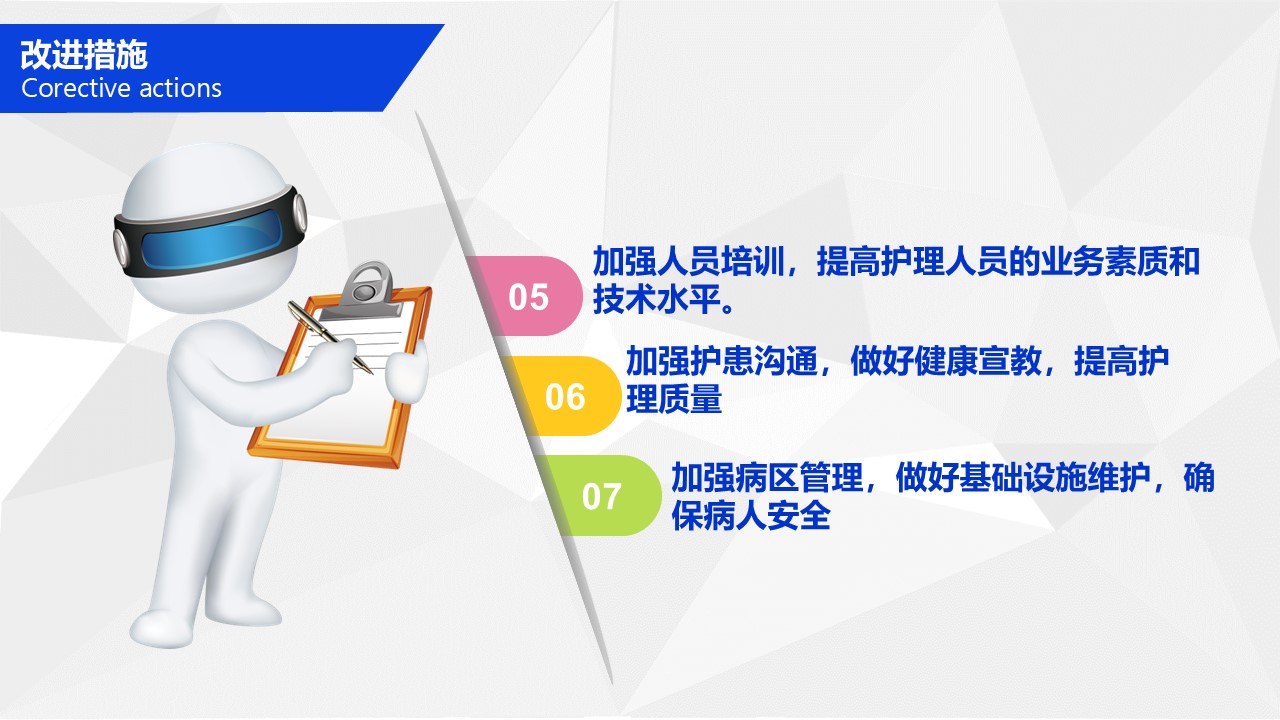 改进措施
Corective actions

05
加强人员培训，提高护理人员的业务素质和技术水平。

06
加强护患沟通，做好健康宣教，提高护理质量

07
加强病区管理，做好基础设施维护，确保病人安全